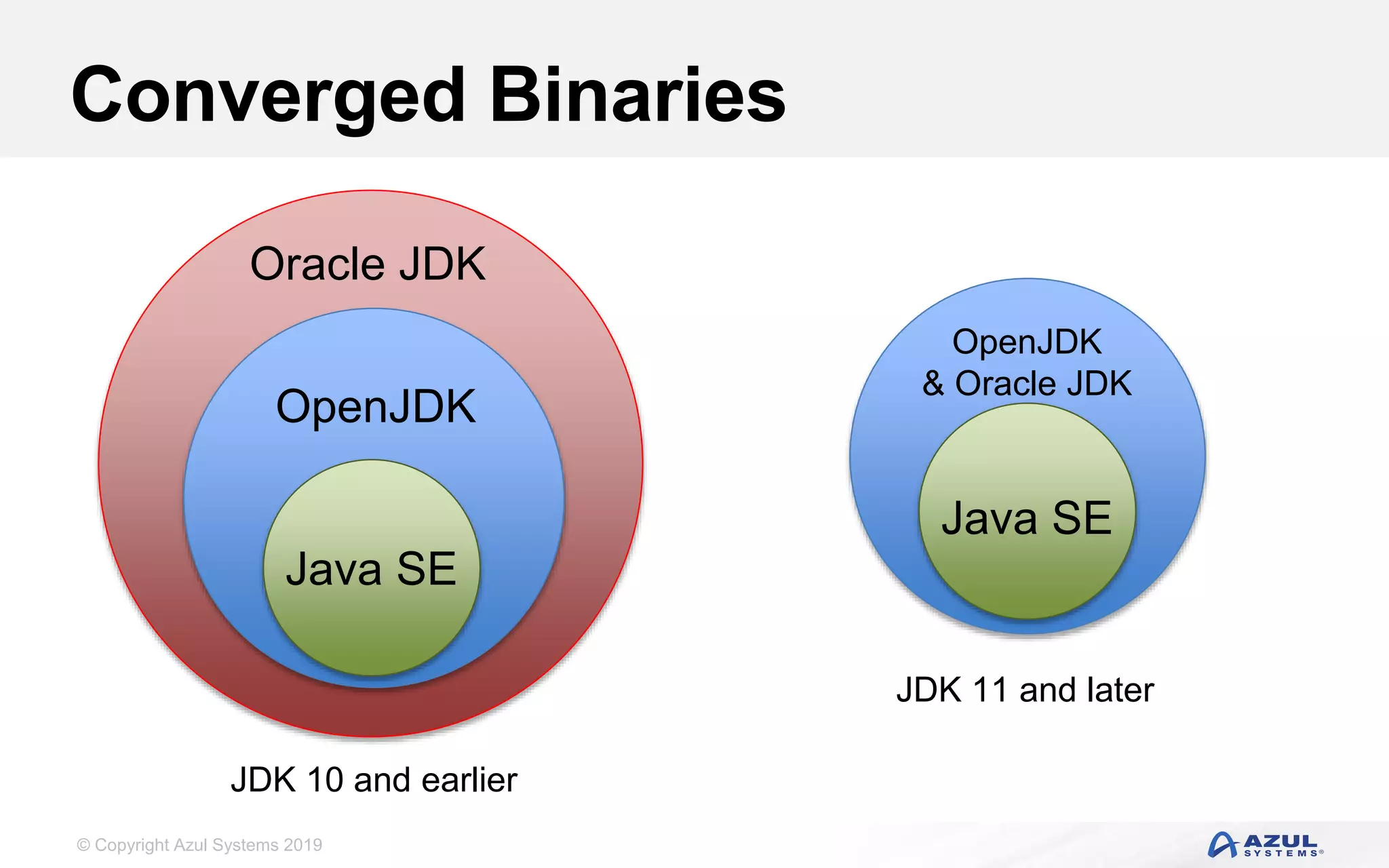 Converged Binaries

Oracle JDK

OpenJDK

Java SE

JDK 10 and earlier

OpenJDK
& Oracle JDK

Java SE

JDK 11 and later

© Copyright Azul Systems 2019

AZUL SYSTEMS®